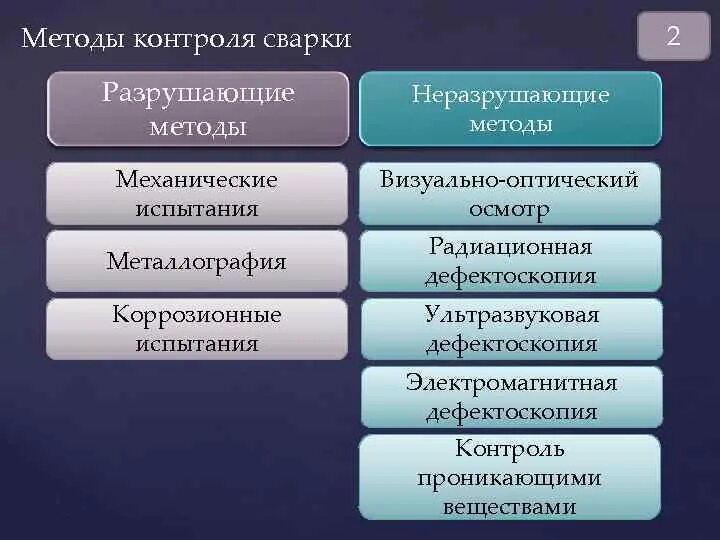 Методы контроля сварки

2

Разрушающие методы

Механические испытания

Металлография

Коррозионные испытания

Неразрушающие методы

Визуально-оптический осмотр

Радиационная дефектоскопия

Ультразвуковая дефектоскопия

Электромагнитная дефектоскопия

Контроль проникающими веществами